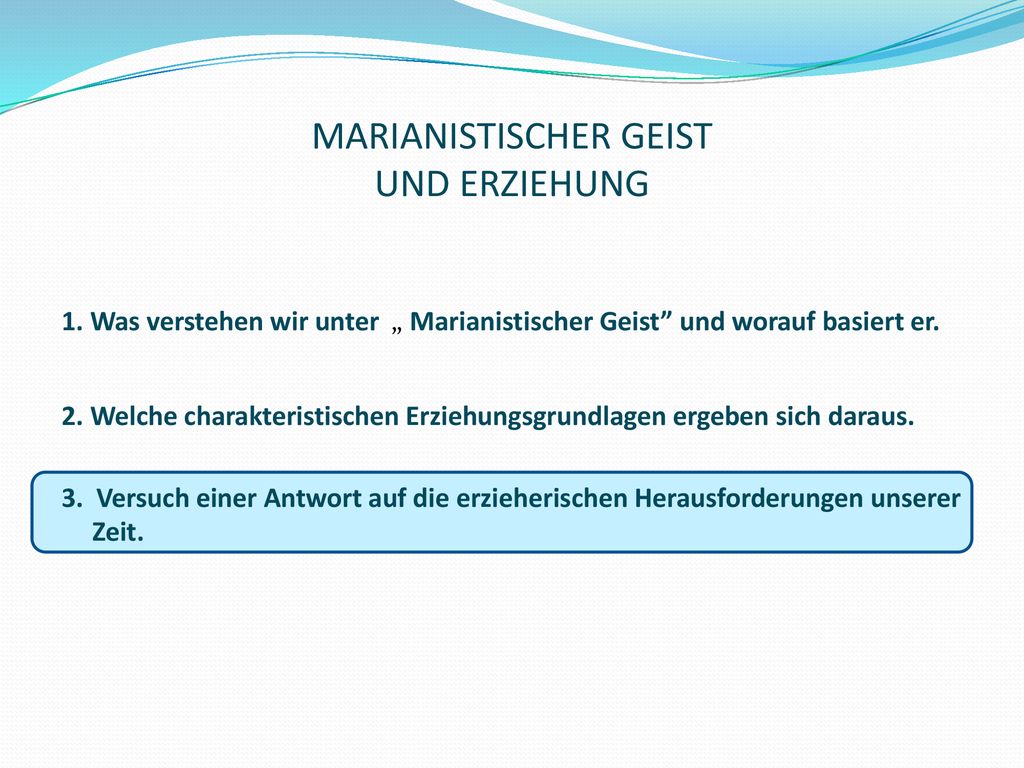 MARIANISTISCHER GEIST
UND ERZIEHUNG

1. Was verstehen wir unter „ Marianistischer Geist” und worauf basiert er.

2. Welche charakteristischen Erziehungsgrundlagen ergeben sich daraus.

3. Versuch einer Antwort auf die erzieherischen Herausforderungen unserer Zeit.